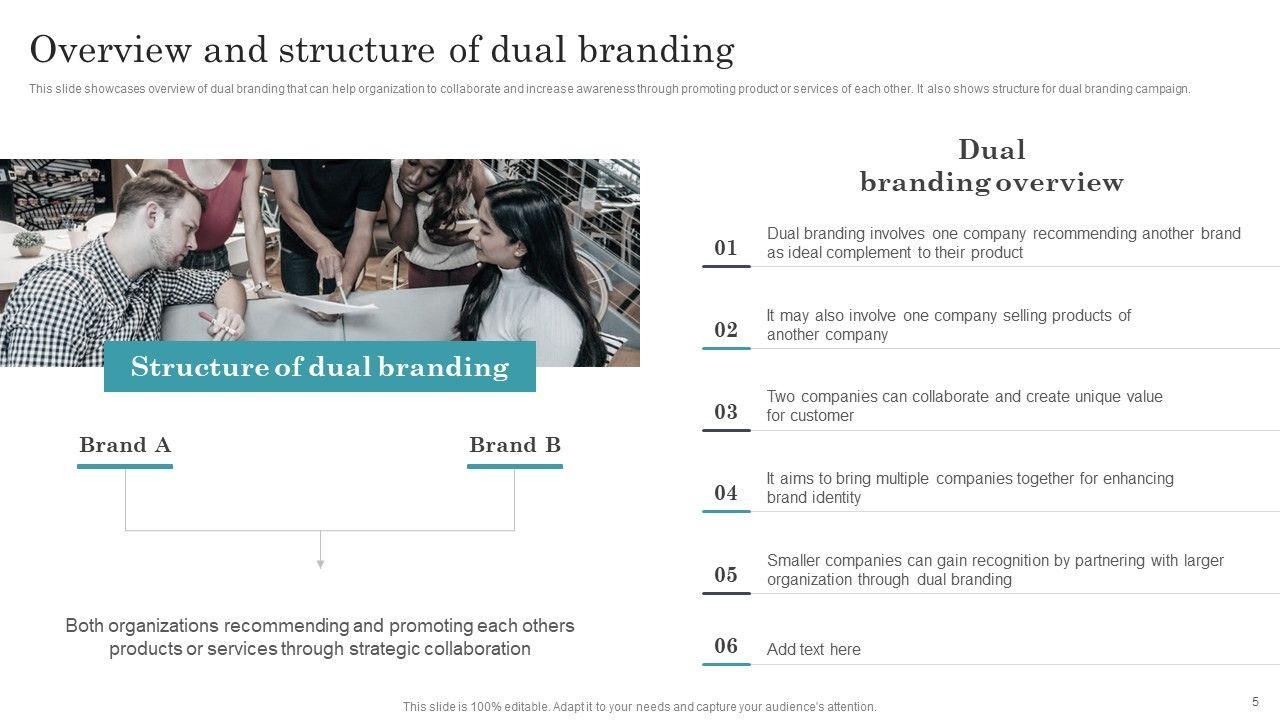 Overview and structure of dual branding

This slide showcases overview of dual branding that can help organization to collaborate and increase awareness through promoting product or services of each other. It also shows structure for dual branding campaign.

Structure of dual branding

Brand A

Brand B

Both organizations recommending and promoting each others products or services through strategic collaboration

Dual branding overview

01 Dual branding involves one company recommending another brand as ideal complement to their product

02 It may also involve one company selling products of another company

03 Two companies can collaborate and create unique value for customer

04 It aims to bring multiple companies together for enhancing brand identity

05 Smaller companies can gain recognition by partnering with larger organization through dual branding

06 Add text here

This slide is 100% editable. Adapt it to your needs and capture your audience's attention.

5